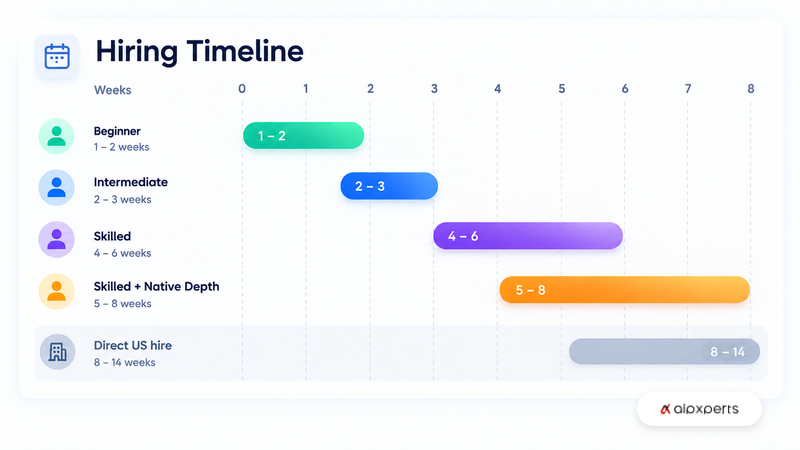 Hiring Timeline

Weeks 0 1 2 3 4 5 6 7 8

Beginner
1 – 2 weeks
1 – 2

Intermediate
2 – 3 weeks
2 – 3

Skilled
4 – 6 weeks
4 – 6

Skilled + Native Depth
5 – 8 weeks
5 – 8

Direct US hire
8 – 14 weeks
8 – 14

aipxperts